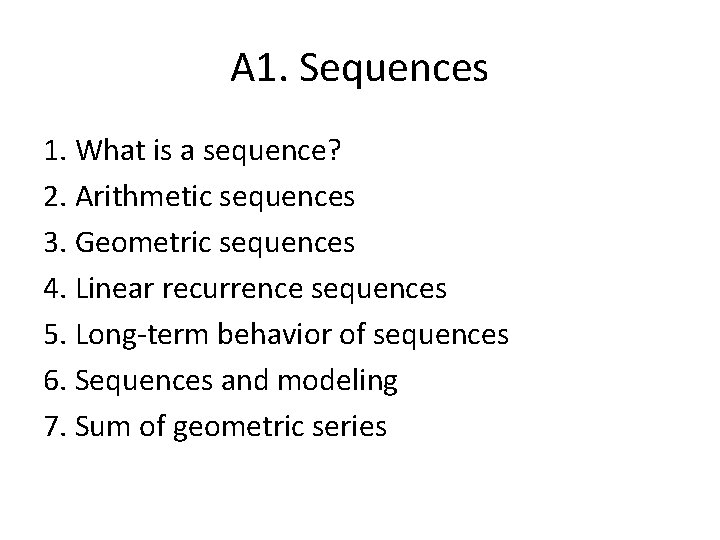 A1. Sequences

1. What is a sequence?
2. Arithmetic sequences
3. Geometric sequences
4. Linear recurrence sequences
5. Long-term behavior of sequences
6. Sequences and modeling
7. Sum of geometric series